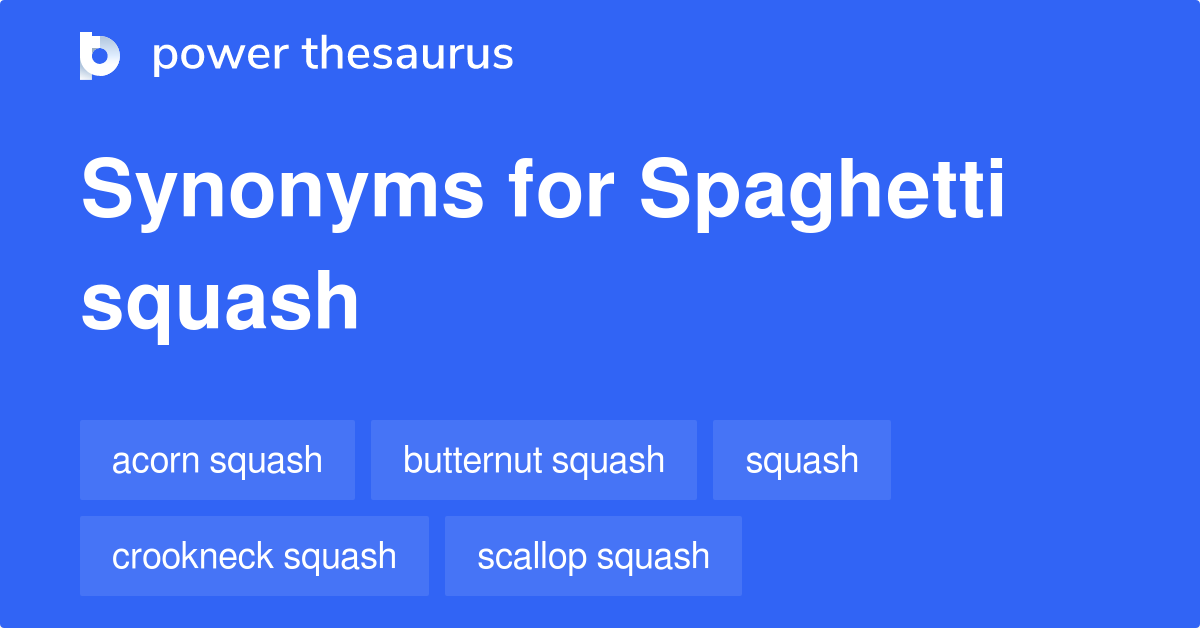 power thesaurus

Synonyms for Spaghetti squash

acorn squash
butternut squash
squash
crookneck squash
scallop squash